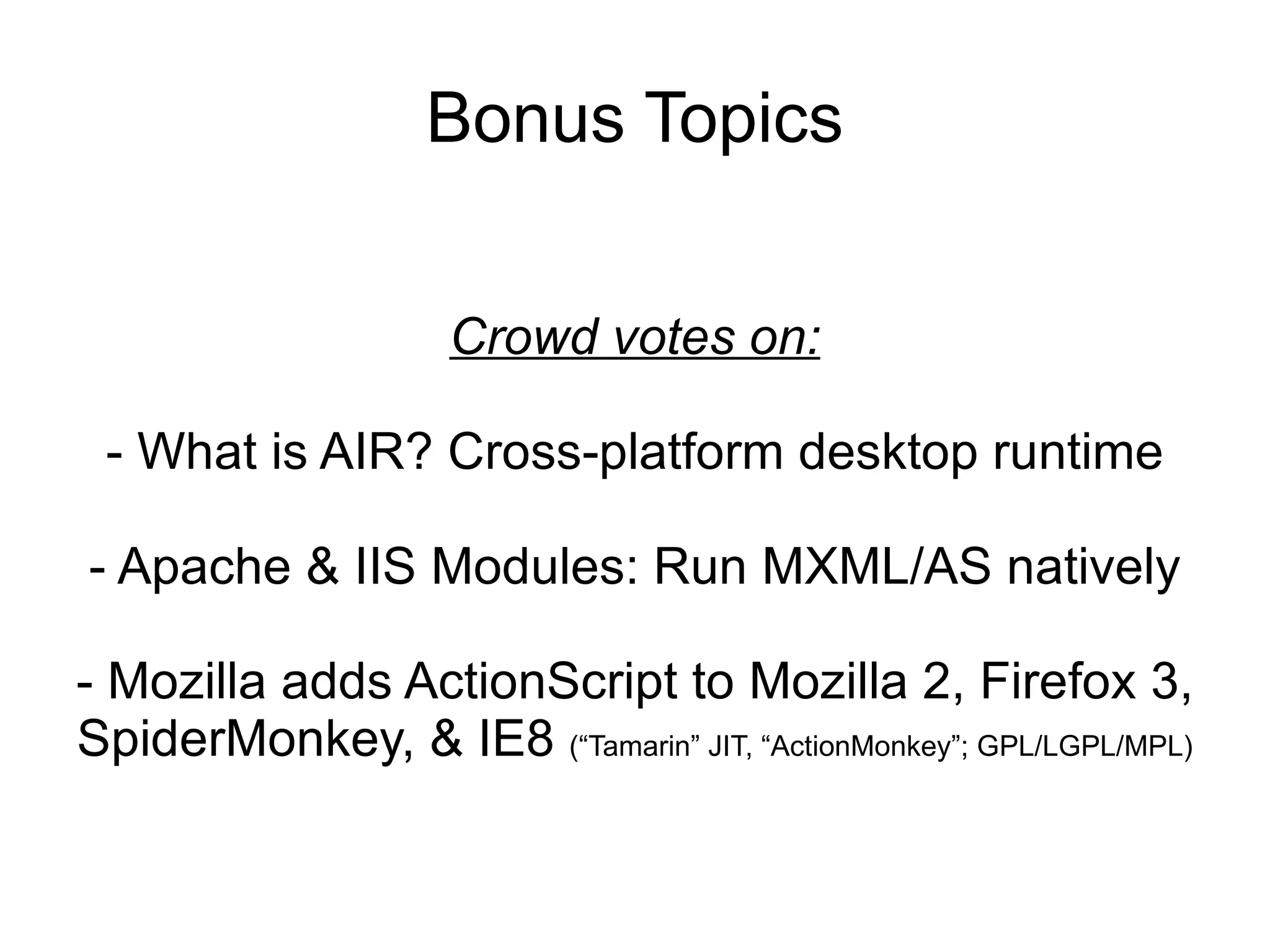 Bonus Topics

Crowd votes on:

- What is AIR? Cross-platform desktop runtime

- Apache & IIS Modules: Run MXML/AS natively

- Mozilla adds ActionScript to Mozilla 2, Firefox 3, SpiderMonkey, & IE8 (“Tamarin” JIT, “ActionMonkey”; GPL/LGPL/MPL)